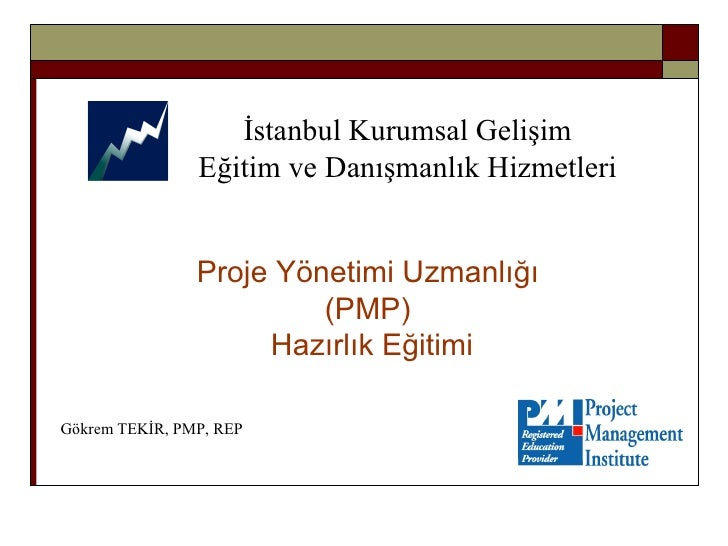 İstanbul Kurumsal Gelişim
Eğitim ve Danışmanlık Hizmetleri

Proje Yönetimi Uzmanlığı
(PMP)
Hazırlık Eğitimi

Gökrem TEKİR, PMP, REP

PMI
Registered Education Provider
Project Management Institute